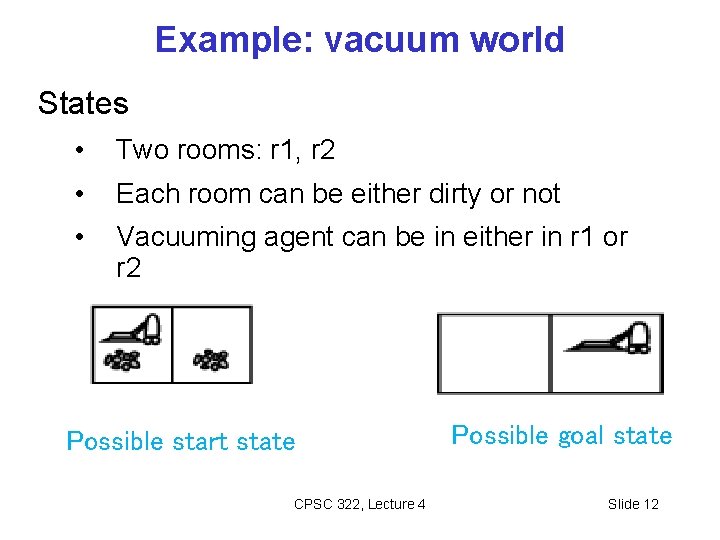 Example: vacuum world

States

• Two rooms: r1, r2

• Each room can be either dirty or not

• Vacuuming agent can be in either in r1 or r2

Possible start state

Possible goal state

CPSC 322, Lecture 4

Slide 12